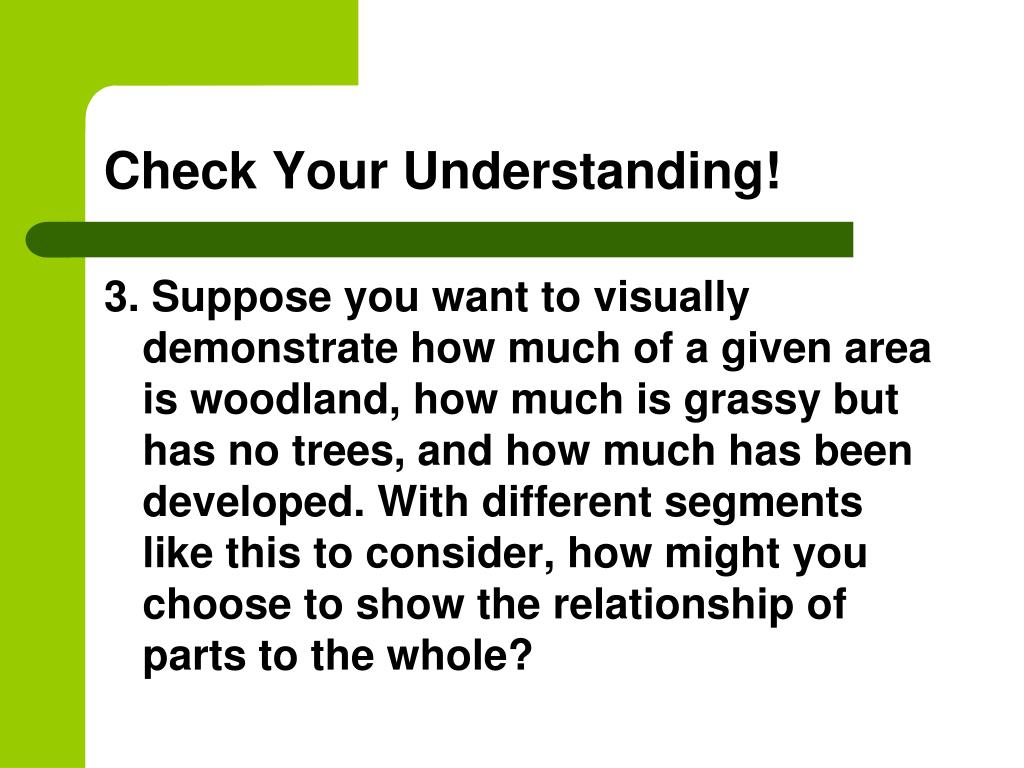 Check Your Understanding!

3. Suppose you want to visually demonstrate how much of a given area is woodland, how much is grassy but has no trees, and how much has been developed. With different segments like this to consider, how might you choose to show the relationship of parts to the whole?